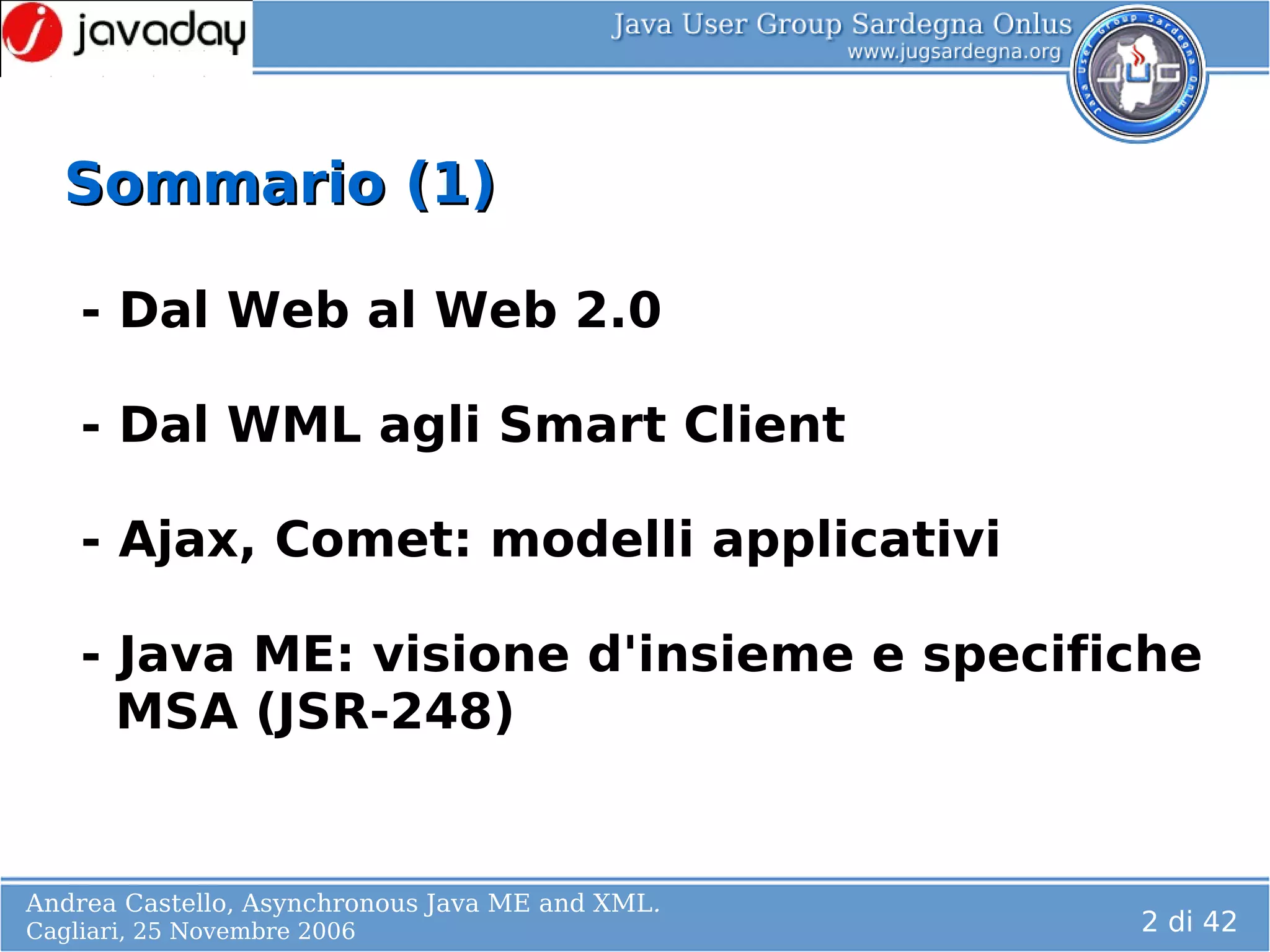 javaday

Java User Group Sardegna Onlus
www.jugsardegna.org

Java User Group Sardegna Onlus
JUG

Sommario (1)

- Dal Web al Web 2.0

- Dal WML agli Smart Client

- Ajax, Comet: modelli applicativi

- Java ME: visione d'insieme e specifiche MSA (JSR-248)

Andrea Castello, Asynchronous Java ME and XML.
Cagliari, 25 Novembre 2006

2 di 42